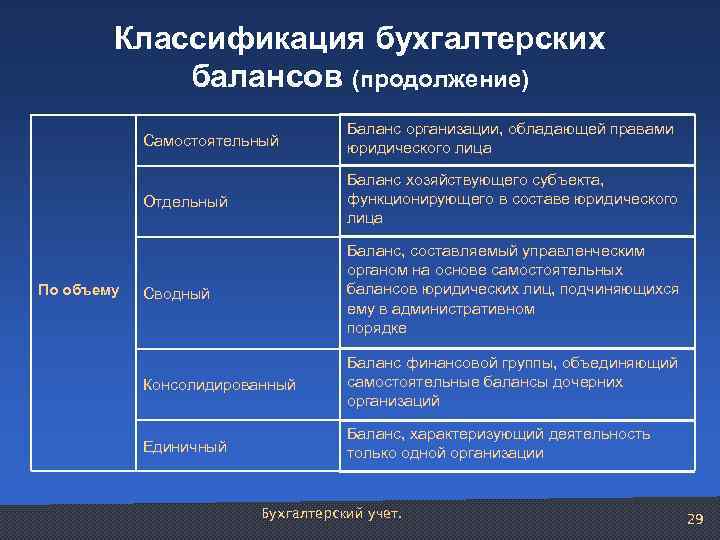 Классификация бухгалтерских балансов (продолжение)

| По объему | Самостоятельный | Баланс организации, обладающей правами юридического лица |
|---|---|---|
| | Отдельный | Баланс хозяйствующего субъекта, функционирующего в составе юридического лица |
| | Сводный | Баланс, составляемый управленческим органом на основе самостоятельных балансов юридических лиц, подчиняющихся ему в административном порядке |
| | Консолидированный | Баланс финансовой группы, объединяющий самостоятельные балансы дочерних организаций |
| | Единичный | Баланс, характеризующий деятельность только одной организации |

Бухгалтерский учет.

29